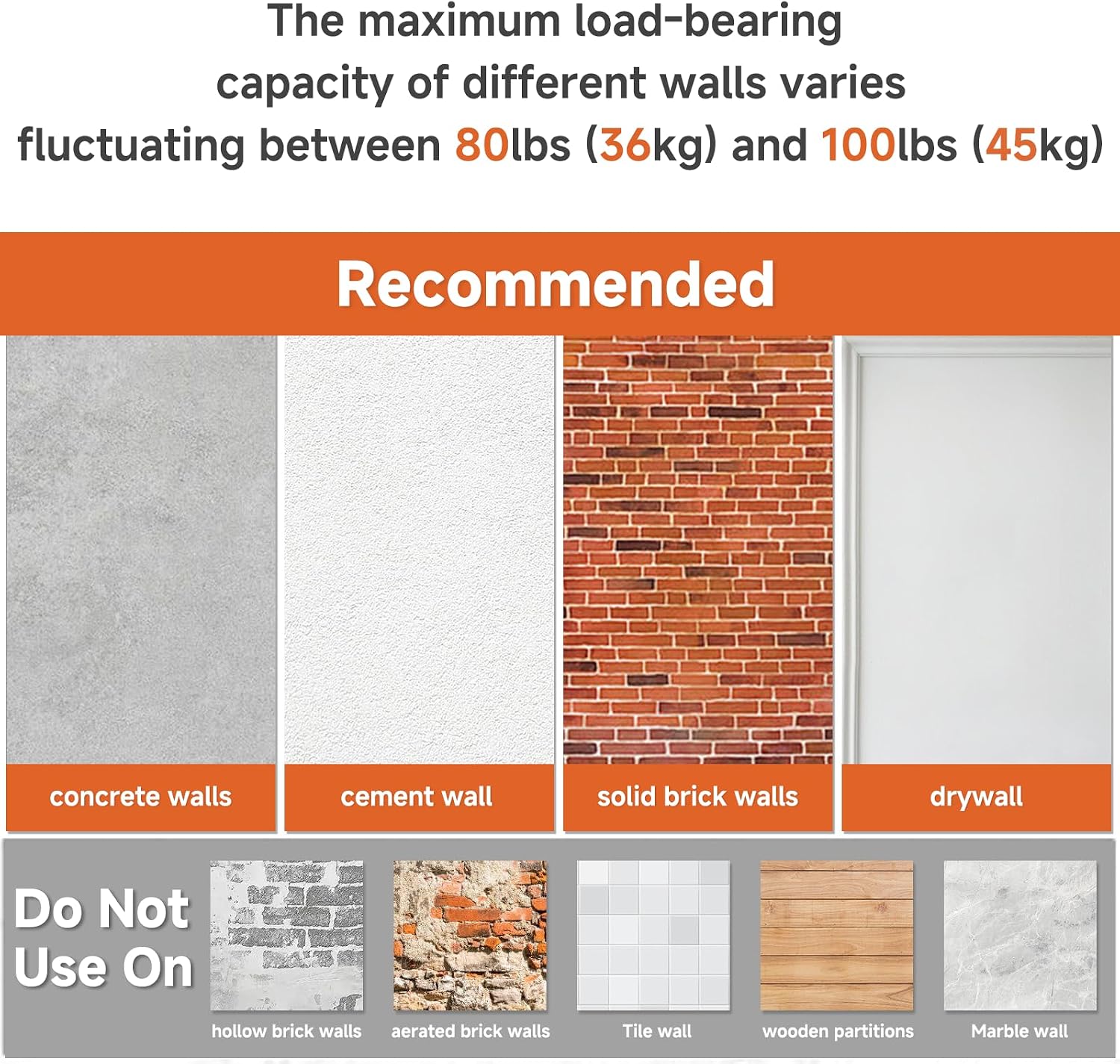 The maximum load-bearing capacity of different walls varies fluctuating between 80lbs (36kg) and 100lbs (45kg)

Recommended

concrete walls

cement wall

solid brick walls

drywall

Do Not Use On

hollow brick walls

aerated brick walls

Tile wall

wooden partitions

Marble wall